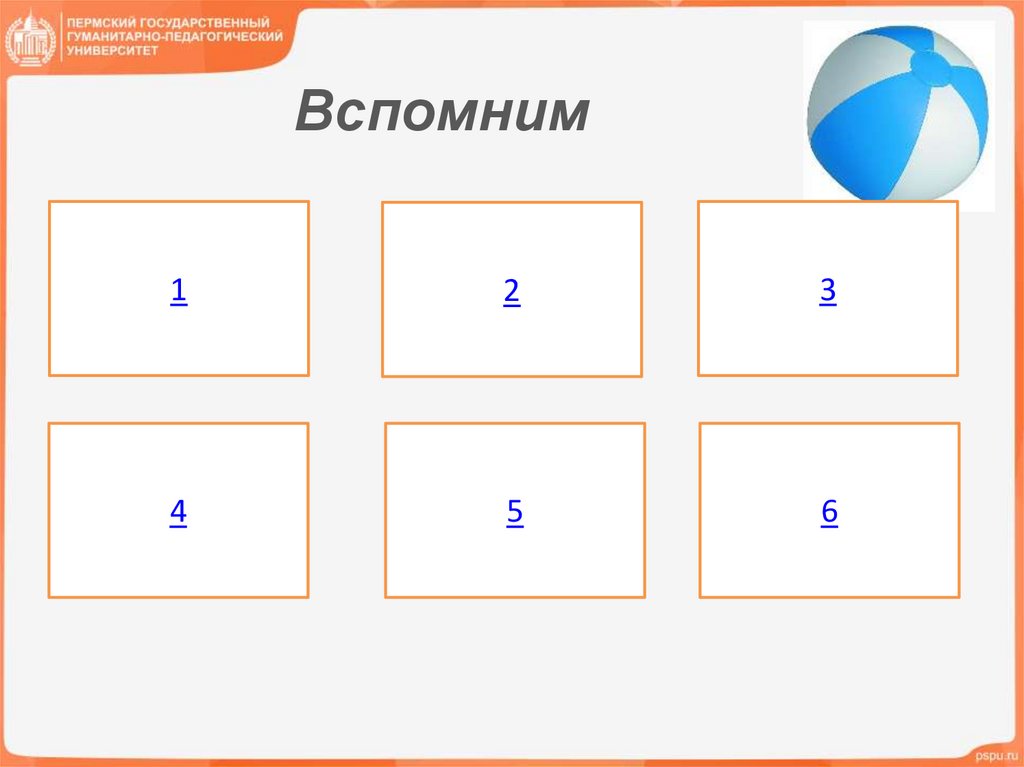 ПЕРМСКИЙ ГОСУДАРСТВЕННЫЙ ГУМАНИТАРНО-ПЕДАГОГИЧЕСКИЙ УНИВЕРСИТЕТ

Вспомним

1

2

3

4

5

6

pspu.ru